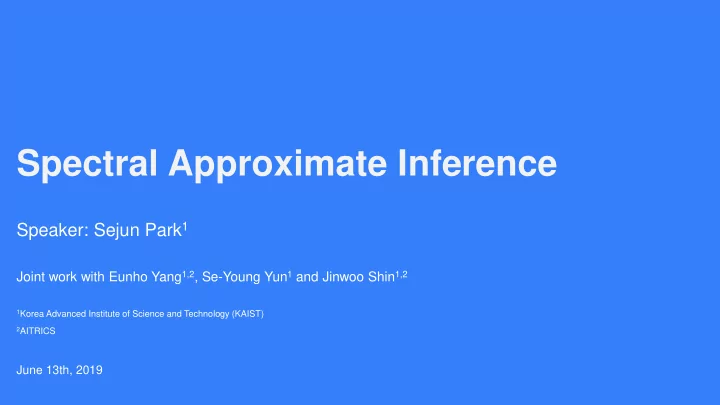 Spectral Approximate Inference

Speaker: Sejun Park$^1$

Joint work with Eunho Yang$^{1,2}$, Se-Young Yun$^1$ and Jinwoo Shin$^{1,2}$

$^1$Korea Advanced Institute of Science and Technology (KAIST)
$^2$AITRICS

June 13th, 2019